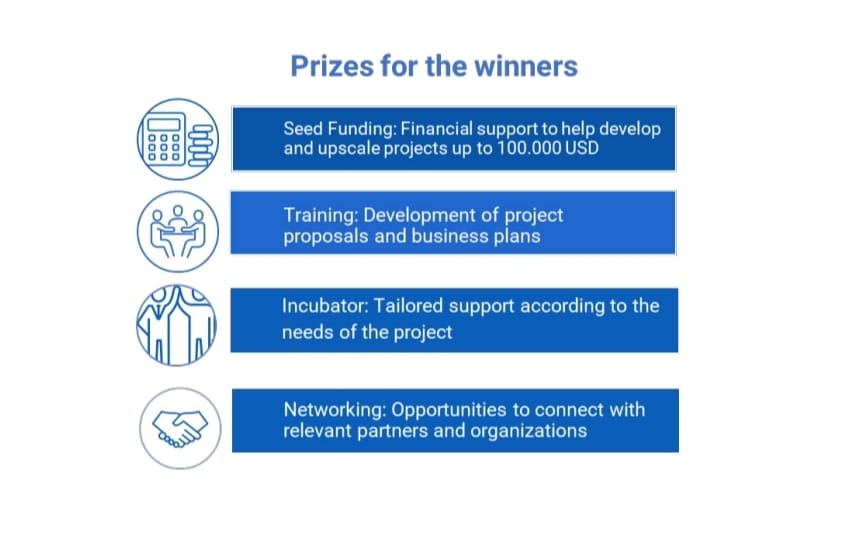 Prizes for the winners

Seed Funding: Financial support to help develop and upscale projects up to 100.000 USD

Training: Development of project proposals and business plans

Incubator: Tailored support according to the needs of the project

Networking: Opportunities to connect with relevant partners and organizations